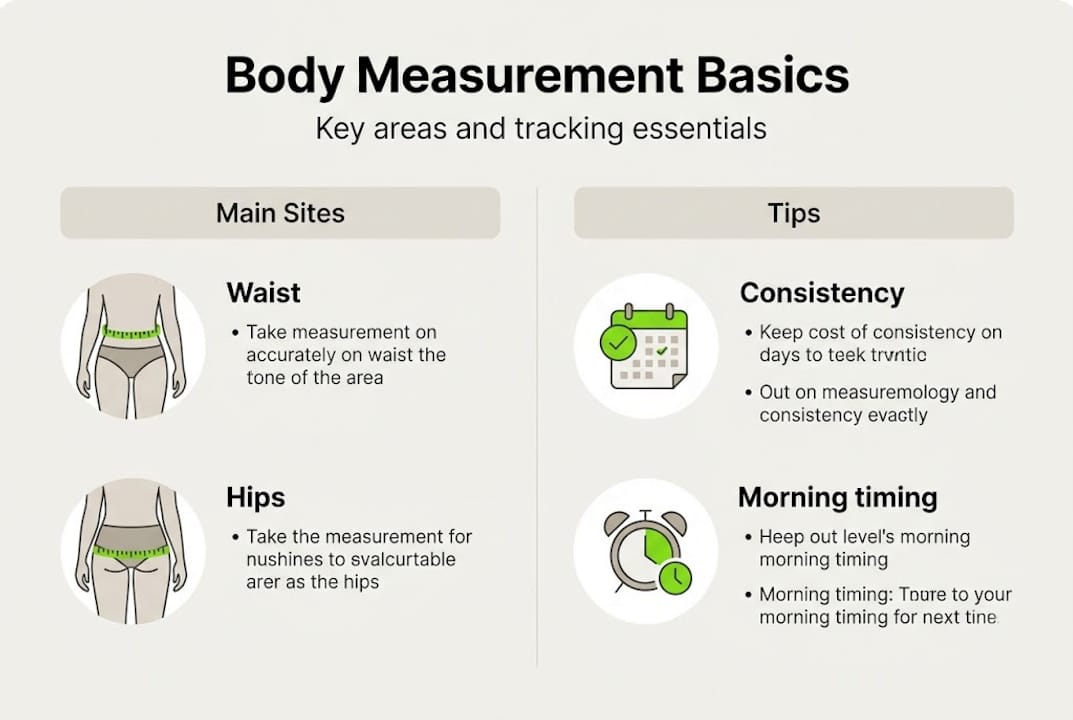 Body Measurement Basics

Key areas and tracking essentials

Main Sites

Waist

• Take measurement on accurately on waist the tone of the area

Hips

• Take the measurement for nushines to svalcurtable arer as the hips

Tips

Consistency

• Keep cost of consistency on days to teek trvntic

• Out on measuremology and consistency evactly

Morning timing

• Heep out level's morning morning timing

• Morning timing: Toure to your morning timing for next tine